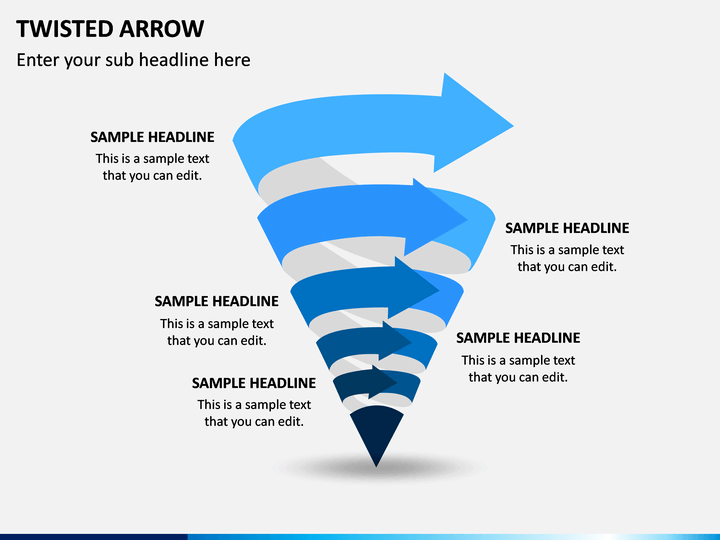 TWISTED ARROW

Enter your sub headline here

SAMPLE HEADLINE
This is a sample text that you can edit.

SAMPLE HEADLINE
This is a sample text that you can edit.

SAMPLE HEADLINE
This is a sample text that you can edit.

SAMPLE HEADLINE
This is a sample text that you can edit.

SAMPLE HEADLINE
This is a sample text that you can edit.